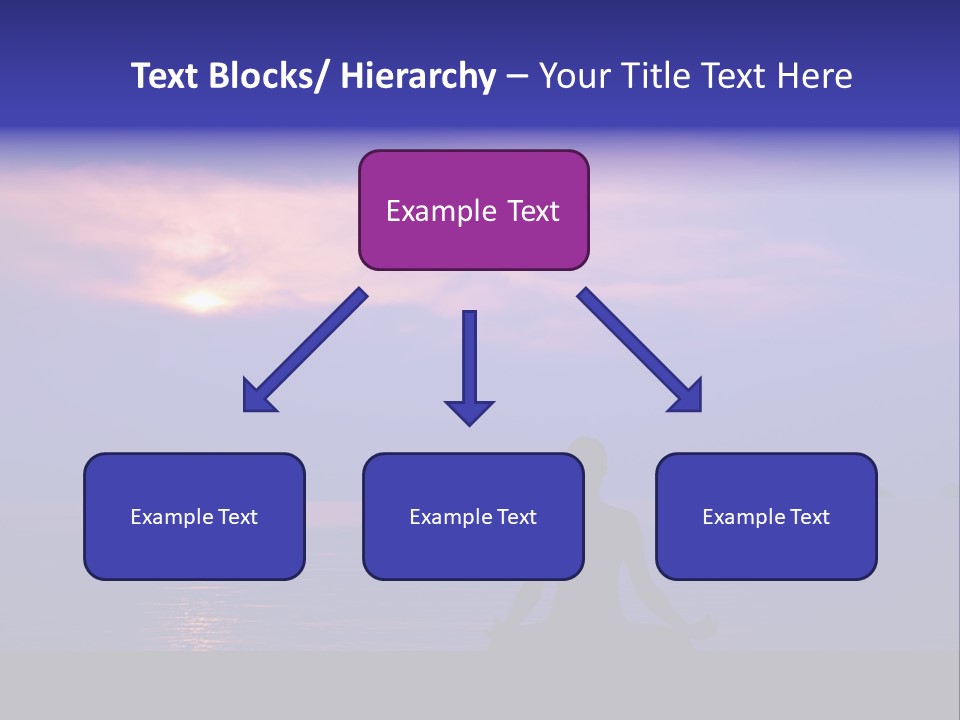 Text Blocks/ Hierarchy – Your Title Text Here

Example Text

Example Text

Example Text

Example Text